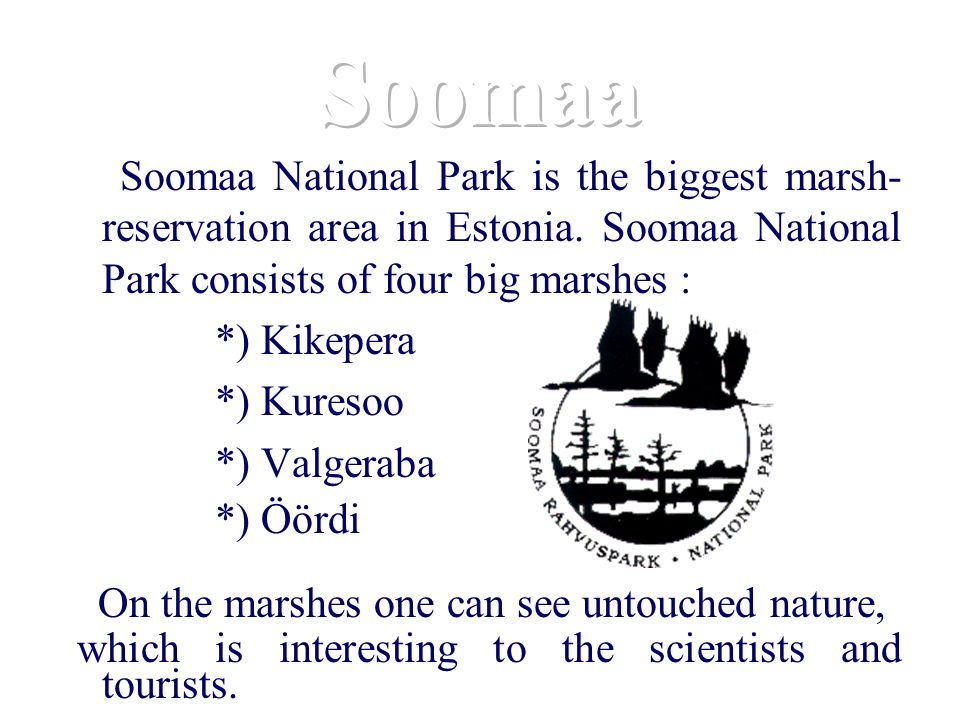 Soomaa

Soomaa National Park is the biggest marsh-reservation area in Estonia. Soomaa National Park consists of four big marshes :

*) Kikepera

*) Kuresoo

*) Valgeraba

*) Öördi

SOOMAA RAHVUSPARK • NATIONAL PARK

On the marshes one can see untouched nature, which is interesting to the scientists and tourists.